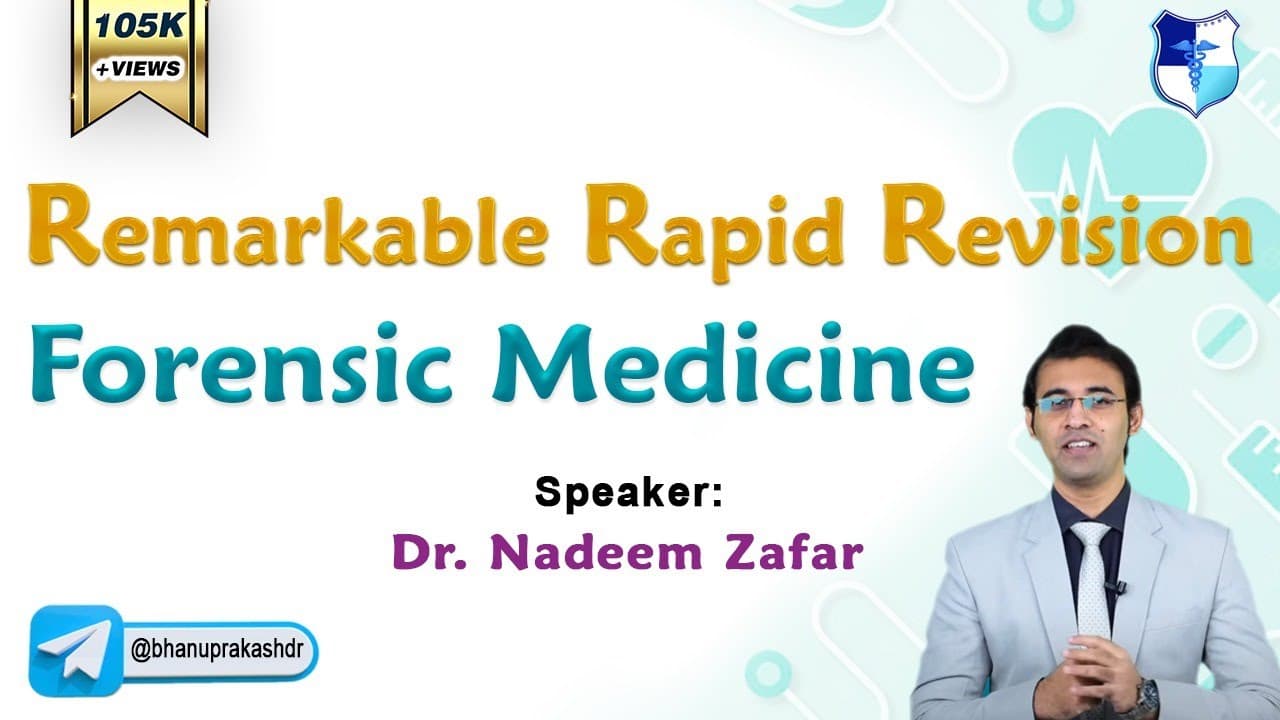 105K
+VIEWS

Remarkable Rapid Revision
Forensic Medicine

Speaker:
Dr. Nadeem Zafar

@bhanuprakashdr